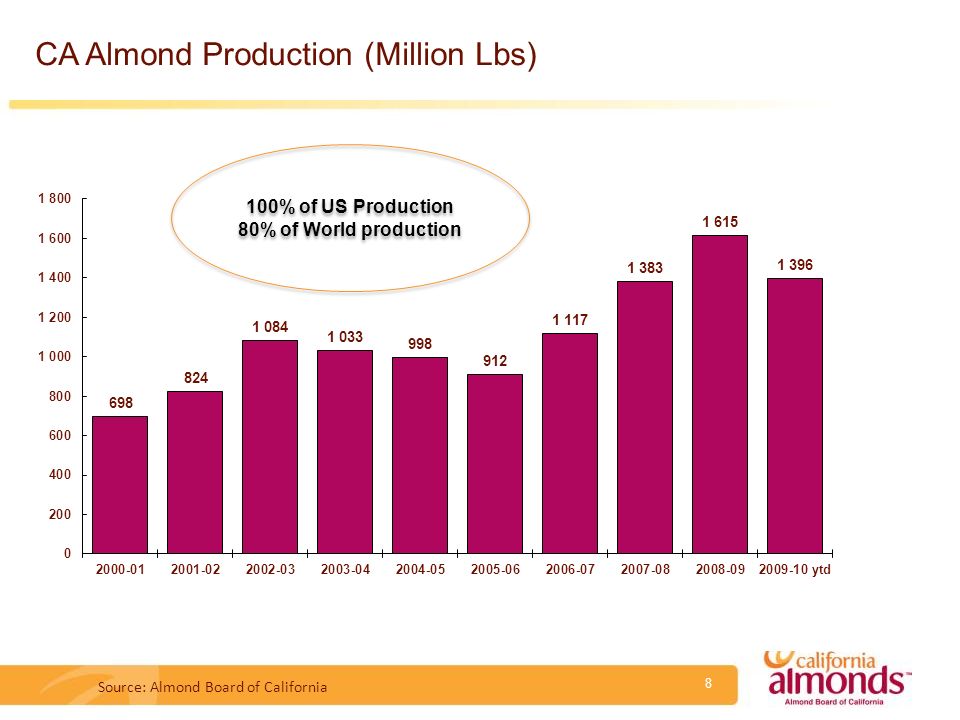 CA Almond Production (Million Lbs)

100% of US Production
80% of World production

1 800
1 600
1 400
1 200
1 000
800
600
400
200
0

698
824
1 084
1 033
998
912
1 117
1 383
1 615
1 396

2000-01
2001-02
2002-03
2003-04
2004-05
2005-06
2006-07
2007-08
2008-09
2009-10 ytd

Source: Almond Board of California

8

california
almonds™
Almond Board of California